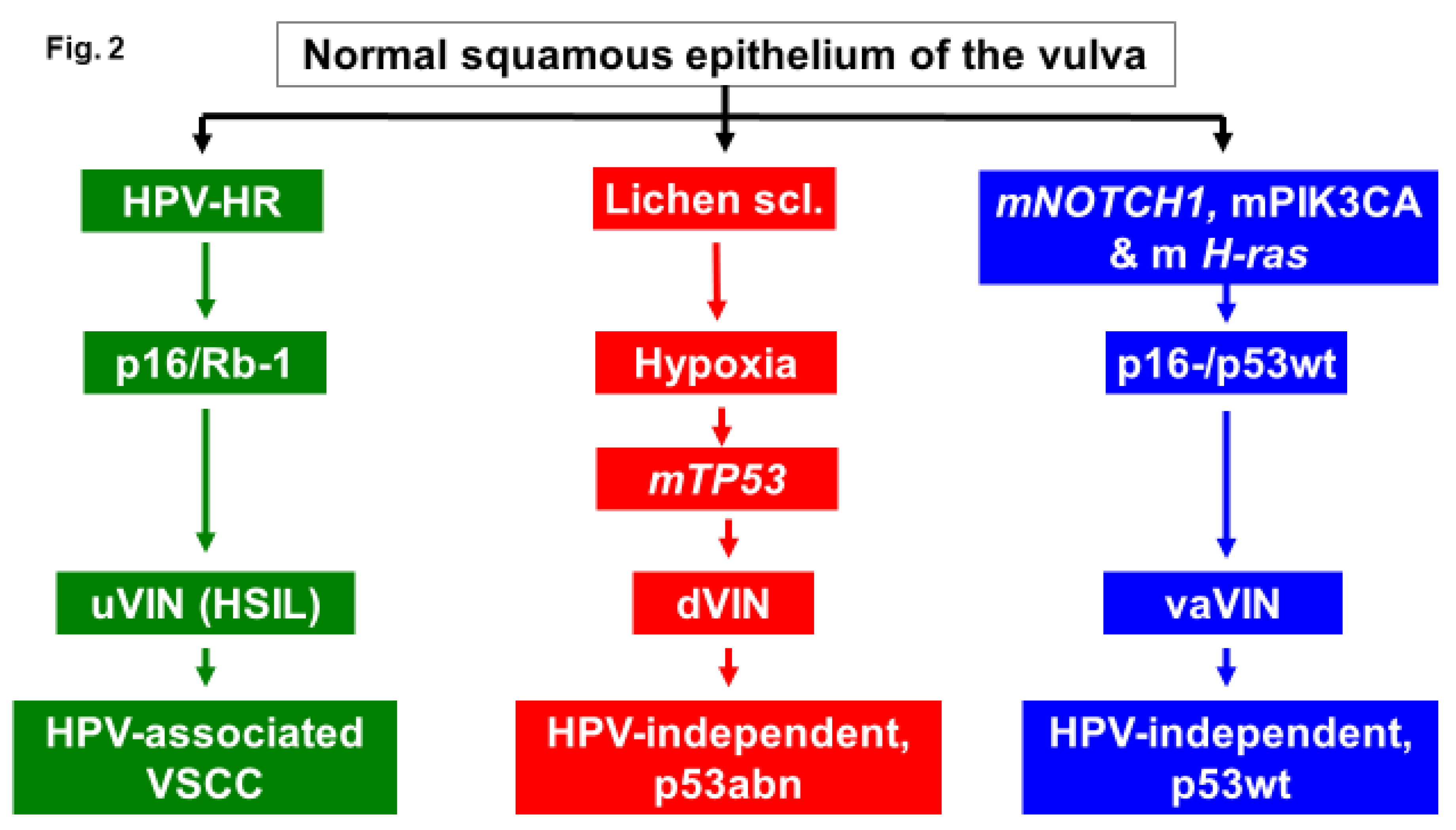 Fig. 2

Normal squamous epithelium of the vulva

HPV-HR

p16/Rb-1

uVIN (HSIL)

HPV-associated VSCC

Lichen scl.

Hypoxia

mTP53

dVIN

HPV-independent, p53abn

mNOTCH1, mPIK3CA & m H-ras

p16-/p53wt

vaVIN

HPV-independent, p53wt